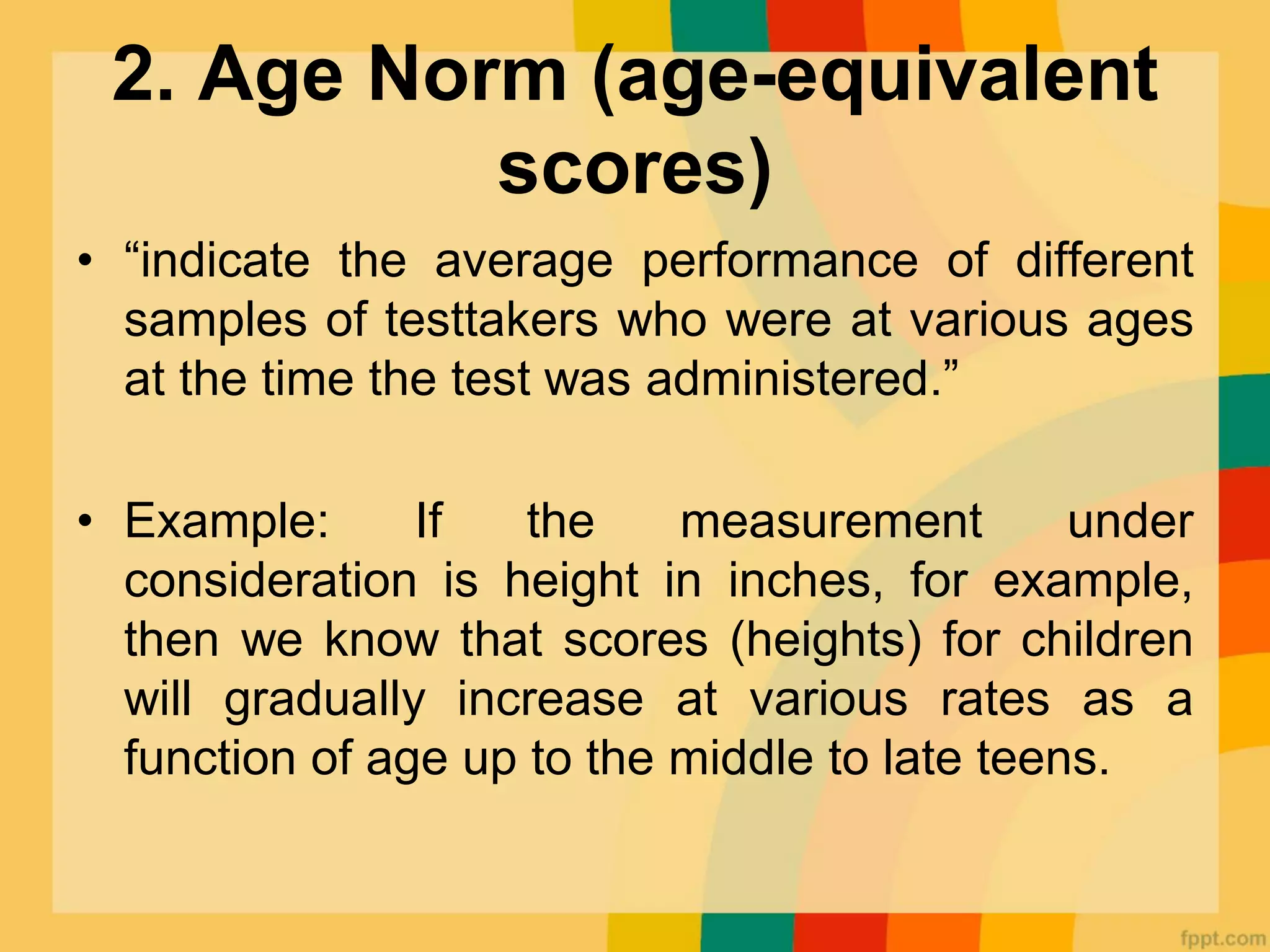 2. Age Norm (age-equivalent scores)

• “indicate the average performance of different samples of testtakers who were at various ages at the time the test was administered.”

• Example: If the measurement under consideration is height in inches, for example, then we know that scores (heights) for children will gradually increase at various rates as a function of age up to the middle to late teens.

fppt.com